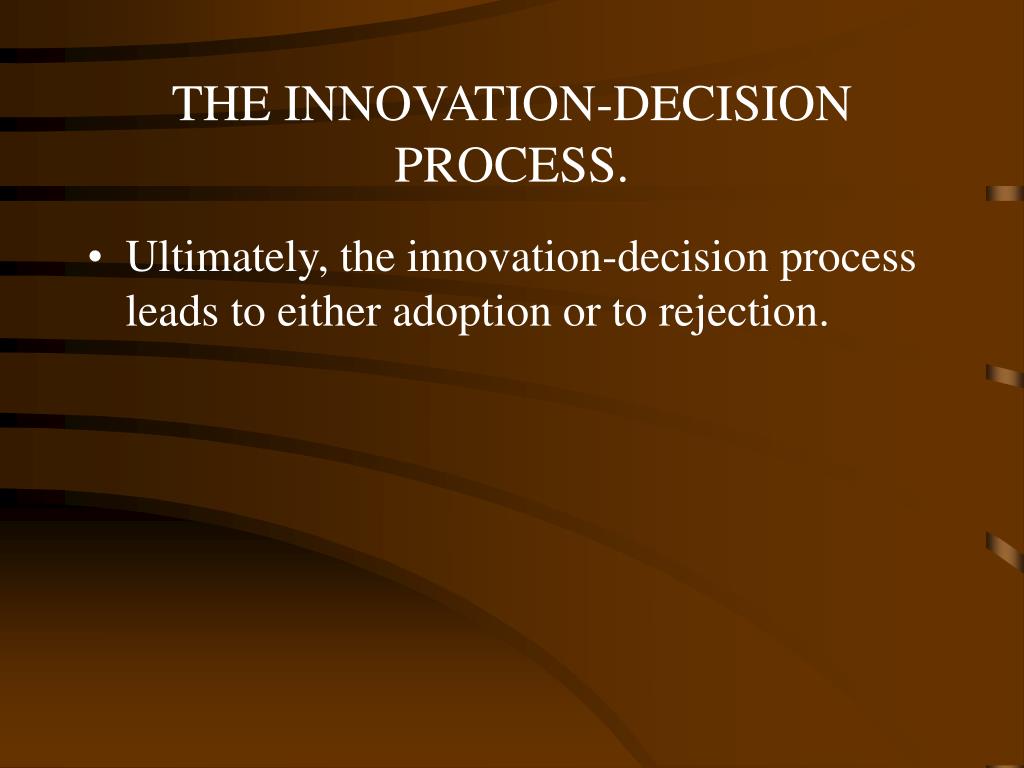 THE INNOVATION-DECISION PROCESS.

• Ultimately, the innovation-decision process leads to either adoption or to rejection.